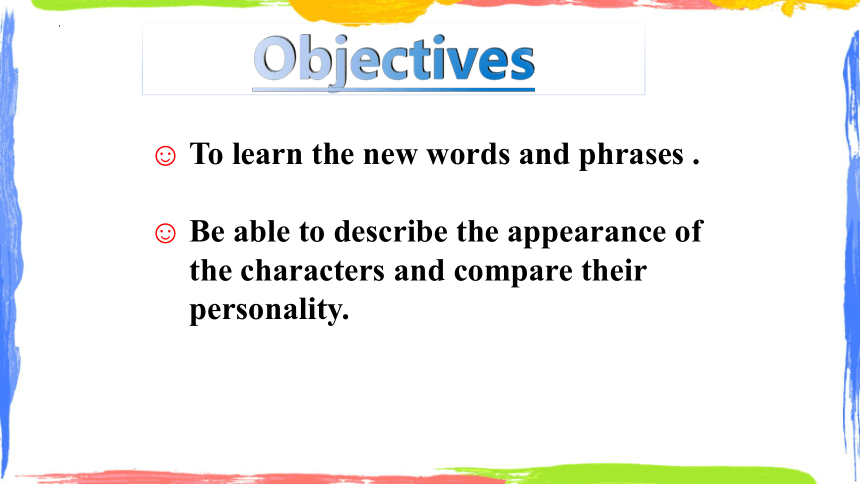 Objectives

☺ To learn the new words and phrases .

☺ Be able to describe the appearance of the characters and compare their personality.